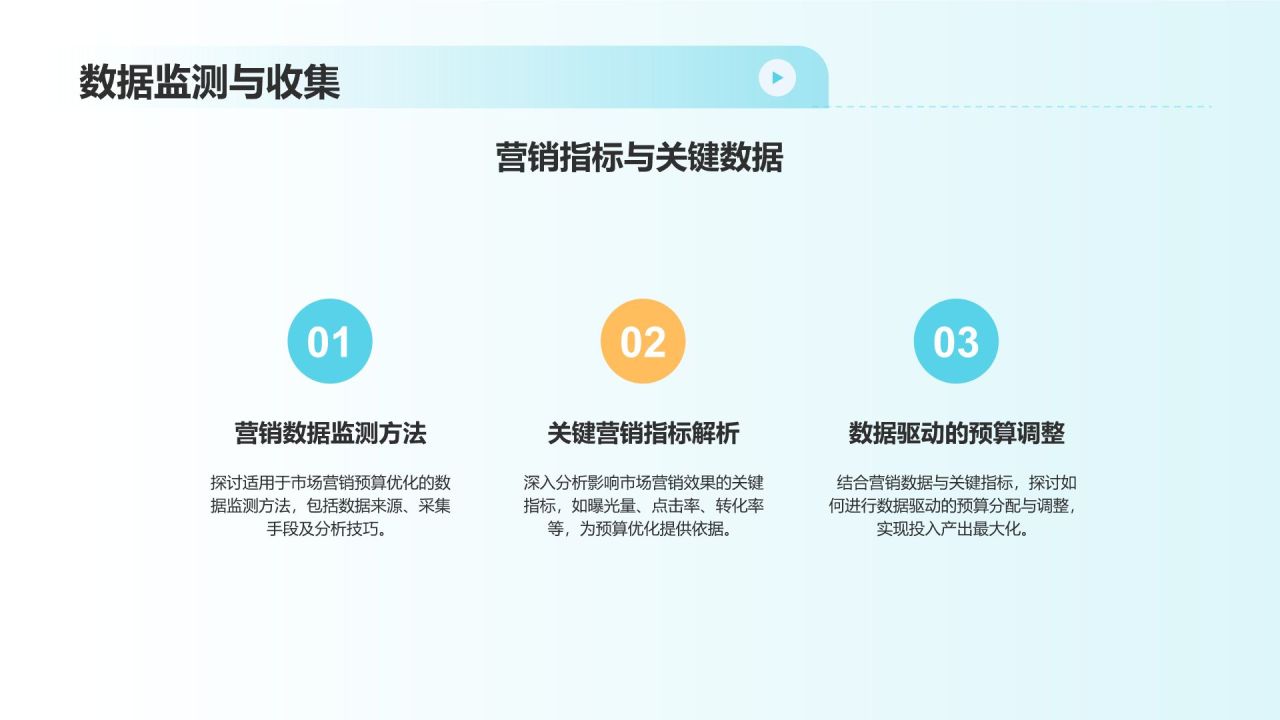 数据监测与收集

营销指标与关键数据

01

营销数据监测方法

探讨适用于市场营销预算优化的数据监测方法，包括数据来源、采集手段及分析技巧。

02

关键营销指标解析

深入分析影响市场营销效果的关键指标，如曝光量、点击率、转化率等，为预算优化提供依据。

03

数据驱动的预算调整

结合营销数据与关键指标，探讨如何进行数据驱动的预算分配与调整，实现投入产出最大化。